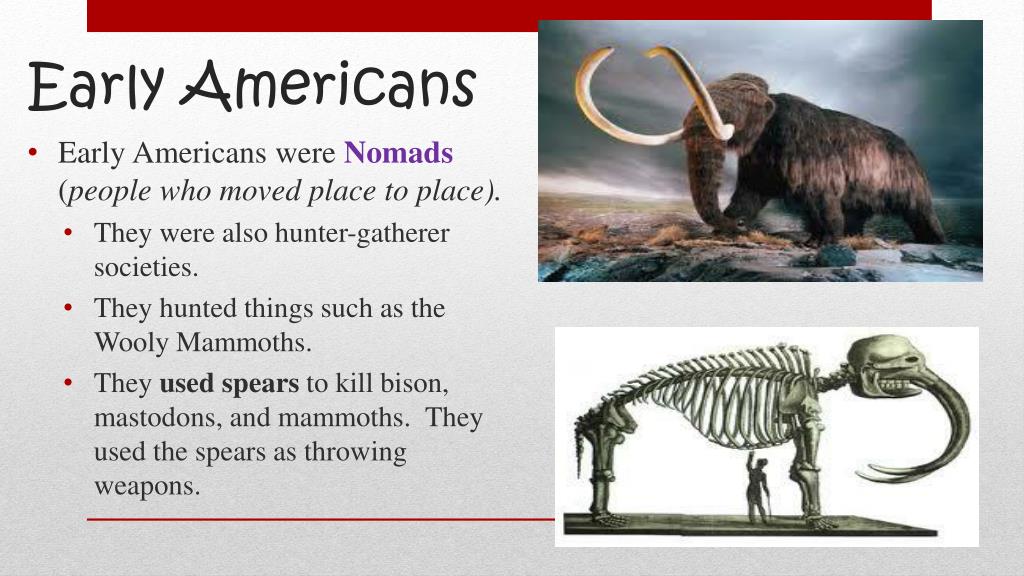 Early Americans

• Early Americans were Nomads (people who moved place to place).
  • They were also hunter-gatherer societies.
  • They hunted things such as the Wooly Mammoths.
  • They used spears to kill bison, mastodons, and mammoths. They used the spears as throwing weapons.